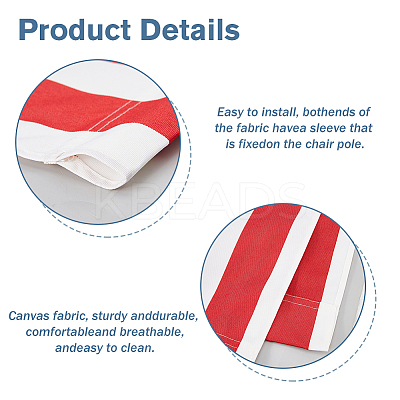 Product Details

Easy to install, bothends of the fabric havea sleeve that is fixedon the chair pole.

KBEADS

Canvas fabric, sturdy anddurable, comfortableand breathable, andeasy to clean.